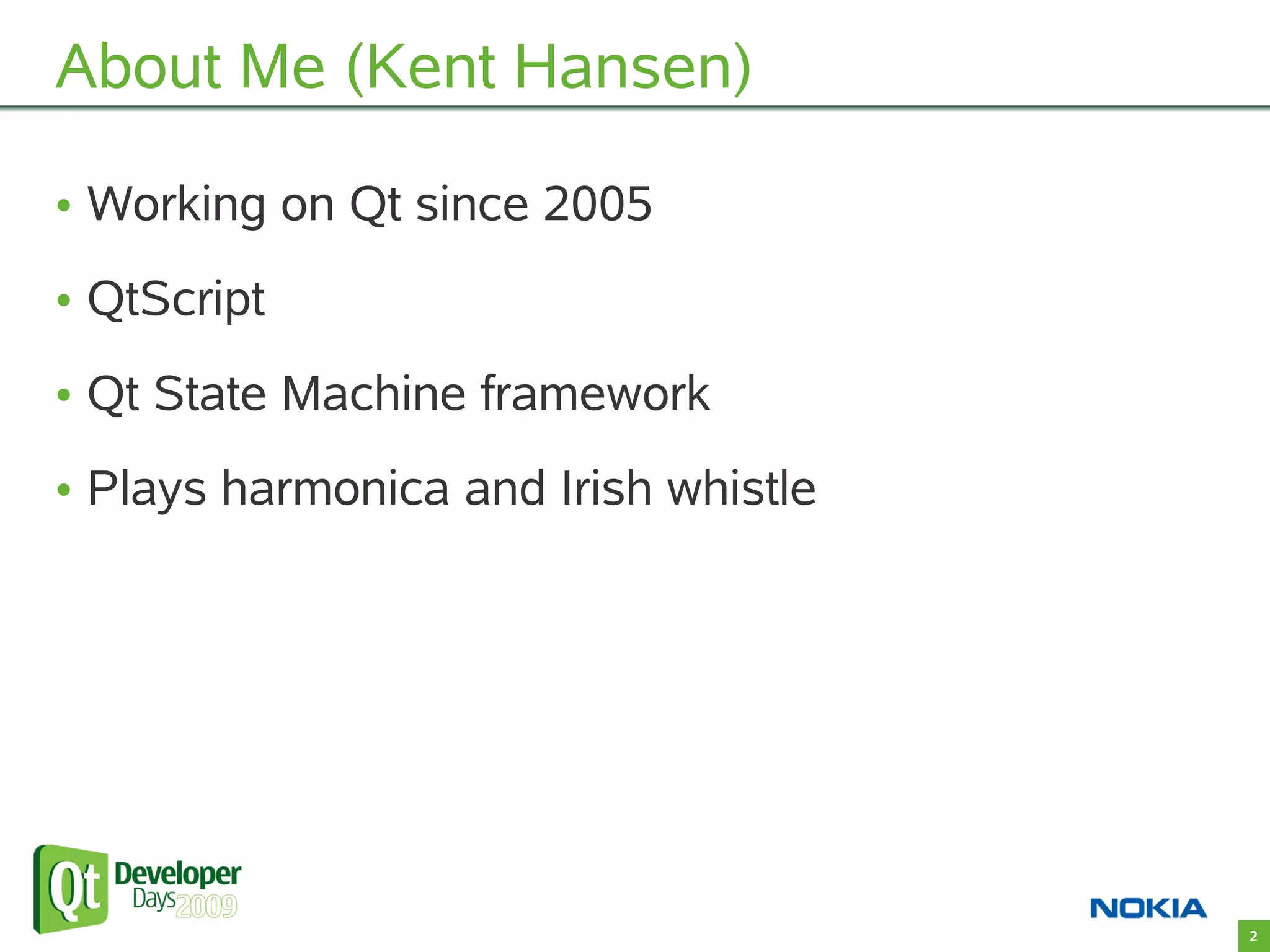 About Me (Kent Hansen)

• Working on Qt since 2005
• QtScript
• Qt State Machine framework
• Plays harmonica and Irish whistle

Qt Developer Days 2009

NOKIA

2